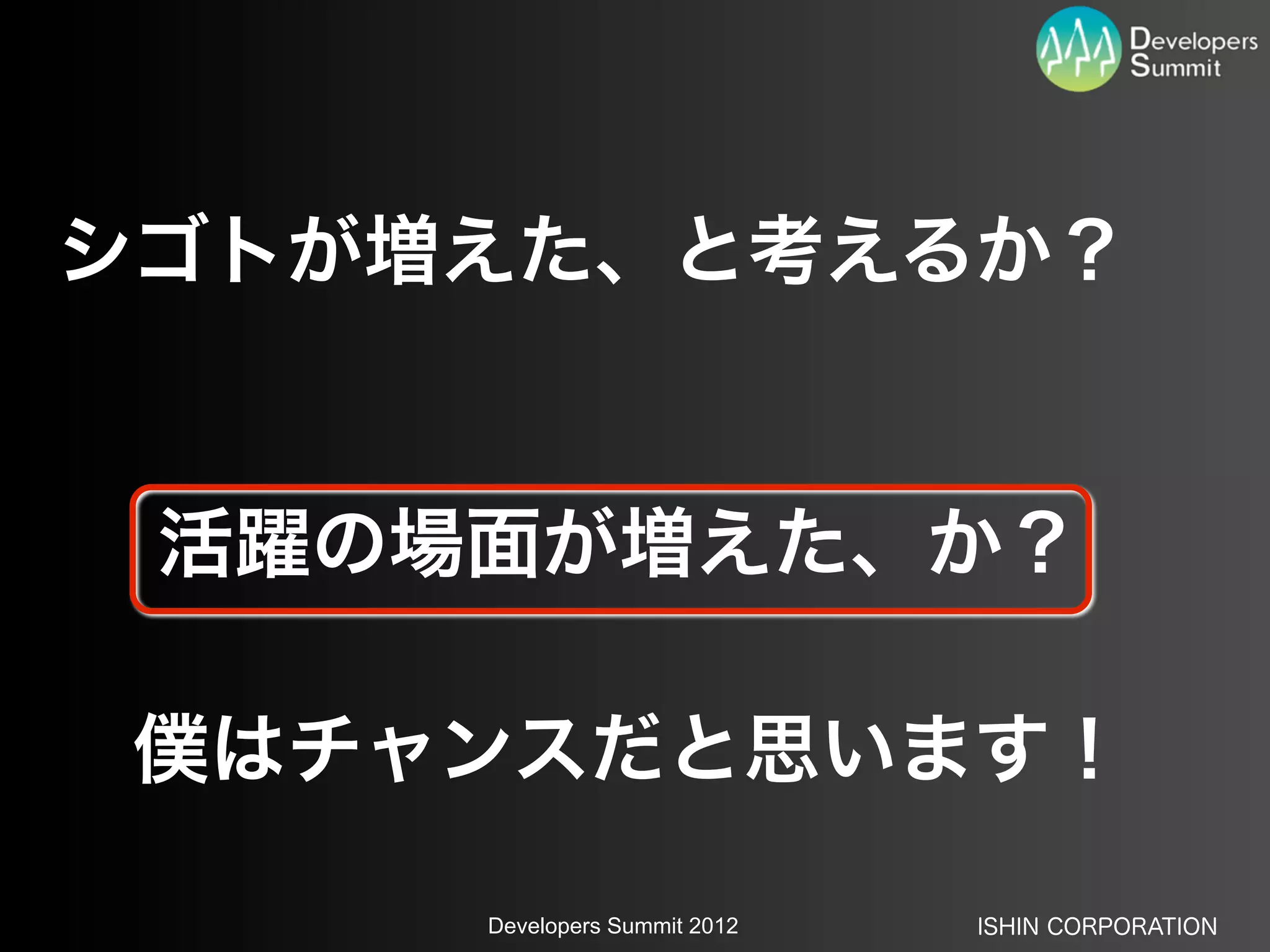 Developers Summit

シゴトが増えた、と考えるか？

活躍の場面が増えた、か？

僕はチャンスだと思います！

Developers Summit 2012

ISHIN CORPORATION